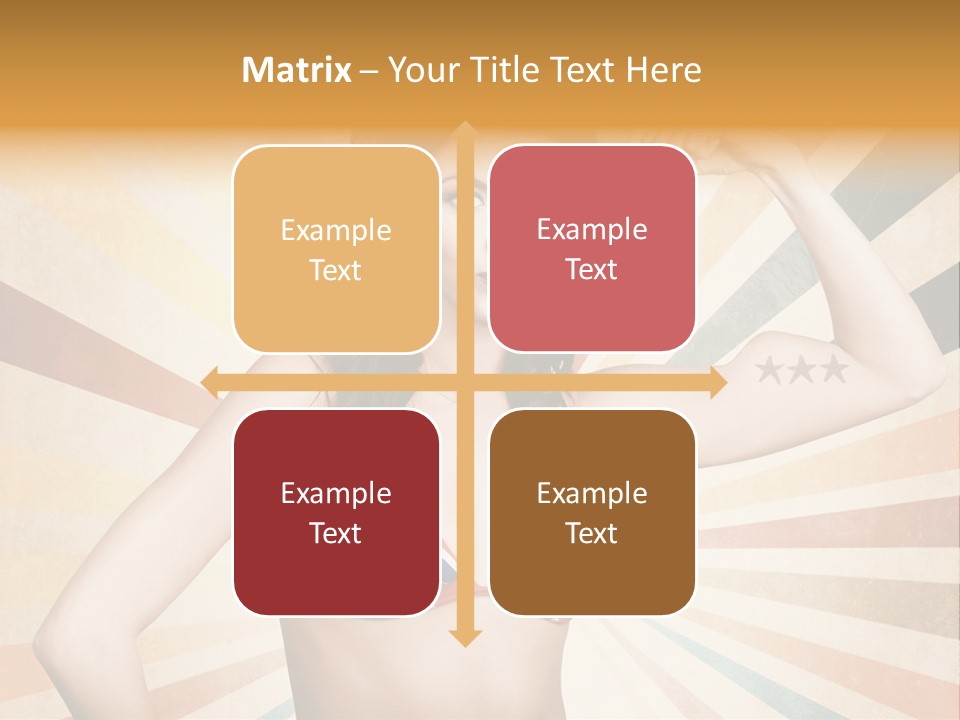 Matrix – Your Title Text Here

Example Text

Example Text

Example Text

Example Text